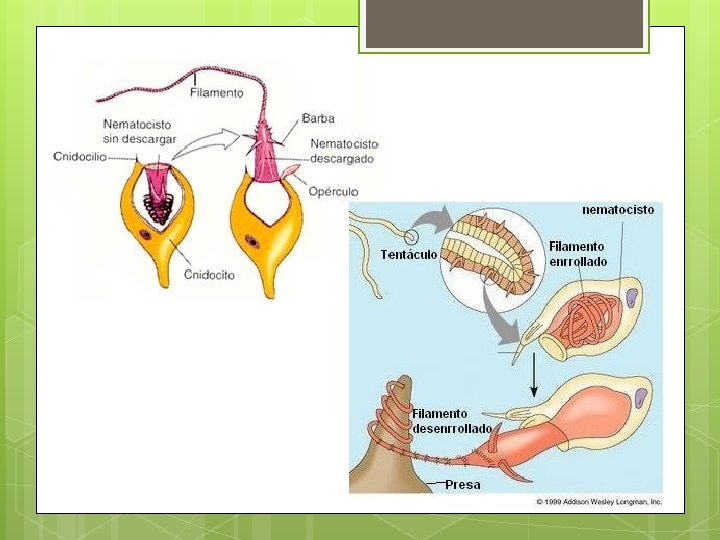 Filamento

Nematocisto sin descargar

Barba

Nematocisto descargado

Cnidocilio

Opérculo

Cnidocito

nematocisto

Tentáculo

Filamento enrrollado

Filamento desenrrollado

Presa

© 1999 Addison Wesley Longman, Inc.